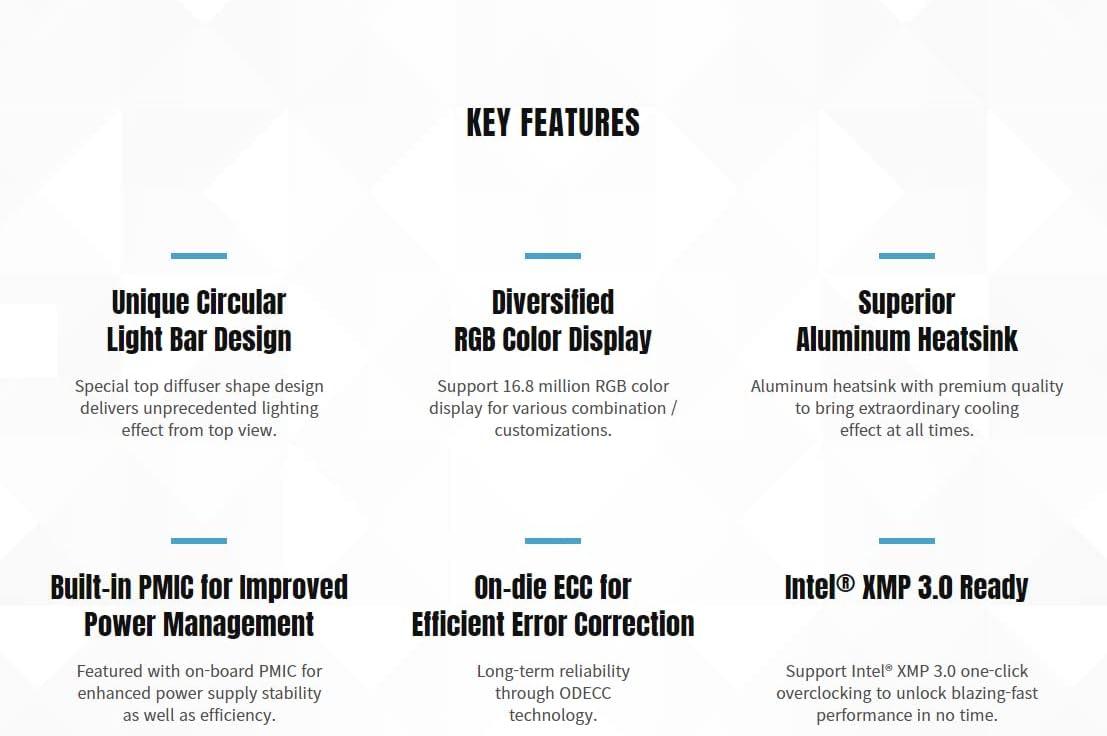 KEY FEATURES

Unique Circular Light Bar Design

Special top diffuser shape design delivers unprecedented lighting effect from top view.

Diversified RGB Color Display

Support 16.8 million RGB color display for various combination / customizations.

Superior Aluminum Heatsink

Aluminum heatsink with premium quality to bring extraordinary cooling effect at all times.

Built-in PMIC for Improved Power Management

Featured with on-board PMIC for enhanced power supply stability as well as efficiency.

On-die ECC for Efficient Error Correction

Long-term reliability through ODECC technology.

Intel® XMP 3.0 Ready

Support Intel® XMP 3.0 one-click overclocking to unlock blazing-fast performance in no time.